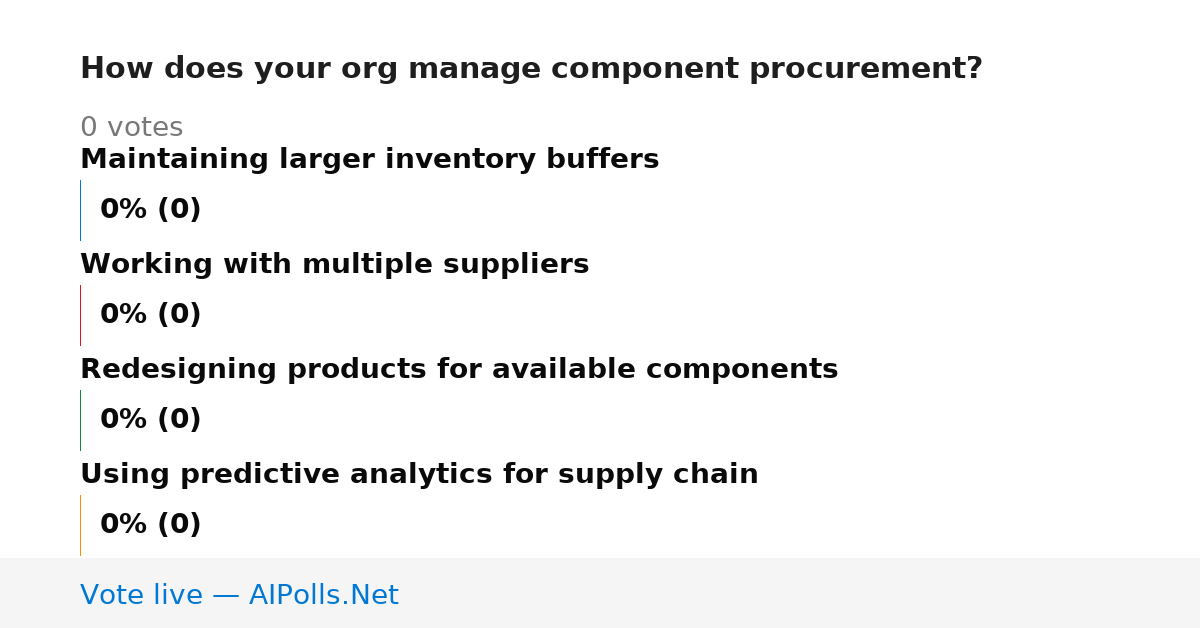 How does your org manage component procurement?

0 votes

Maintaining larger inventory buffers

0% (0)

Working with multiple suppliers

0% (0)

Redesigning products for available components

0% (0)

Using predictive analytics for supply chain

0% (0)

Vote live — AIPolls.Net